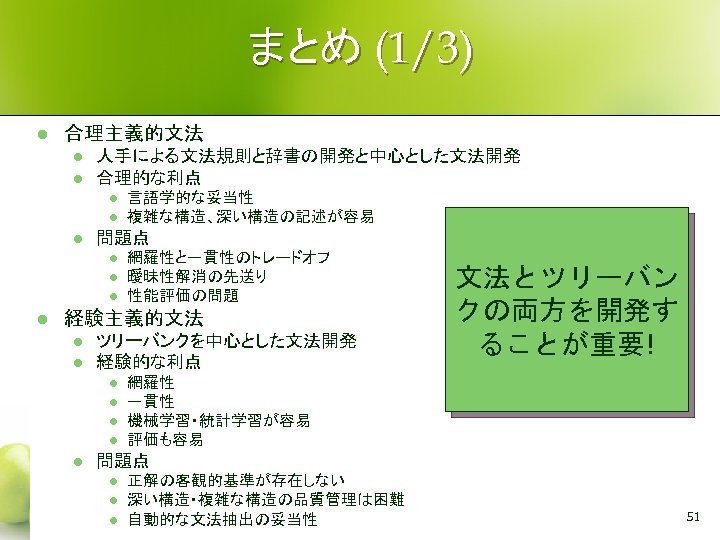 まとめ (1/3)

- 合理主義的文法
  - 人手による文法規則と辞書の開発と中心とした文法開発
  - 合理的な利点
    - 言語学的な妥当性
    - 複雑な構造、深い構造の記述が容易
  - 問題点
    - 網羅性と一貫性のトレードオフ
    - 曖昧性解消の先送り
    - 性能評価の問題
- 経験主義的文法
  - ツリーバンクを中心とした文法開発
  - 経験的な利点
    - 網羅性
    - 一貫性
    - 機械学習・統計学習が容易
    - 評価も容易
  - 問題点
    - 正解の客観的基準が存在しない
    - 深い構造・複雑な構造の品質管理は困難
    - 自動的な文法抽出の妥当性

文法とツリーバンクの両方を開発することが重要!

51